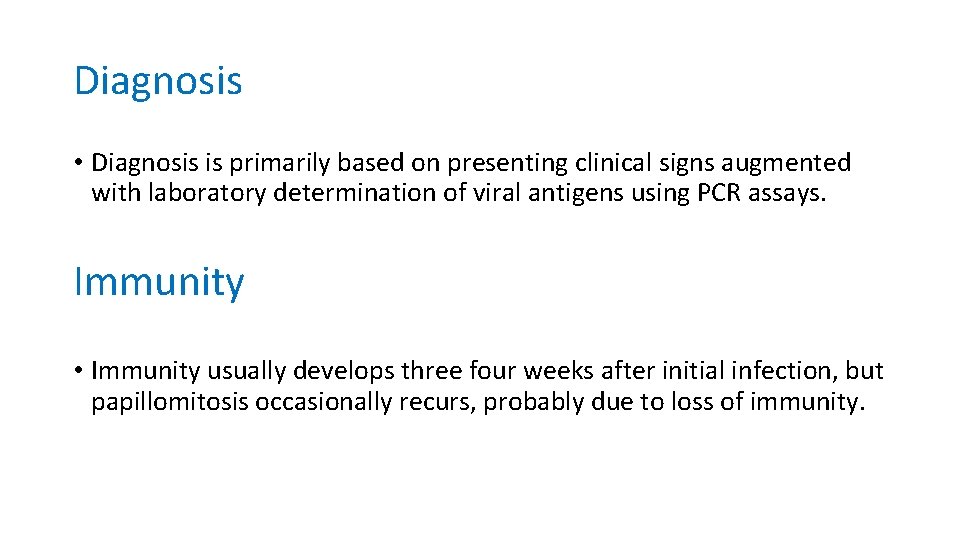 Diagnosis

• Diagnosis is primarily based on presenting clinical signs augmented with laboratory determination of viral antigens using PCR assays.

Immunity

• Immunity usually develops three four weeks after initial infection, but papillomitosis occasionally recurs, probably due to loss of immunity.